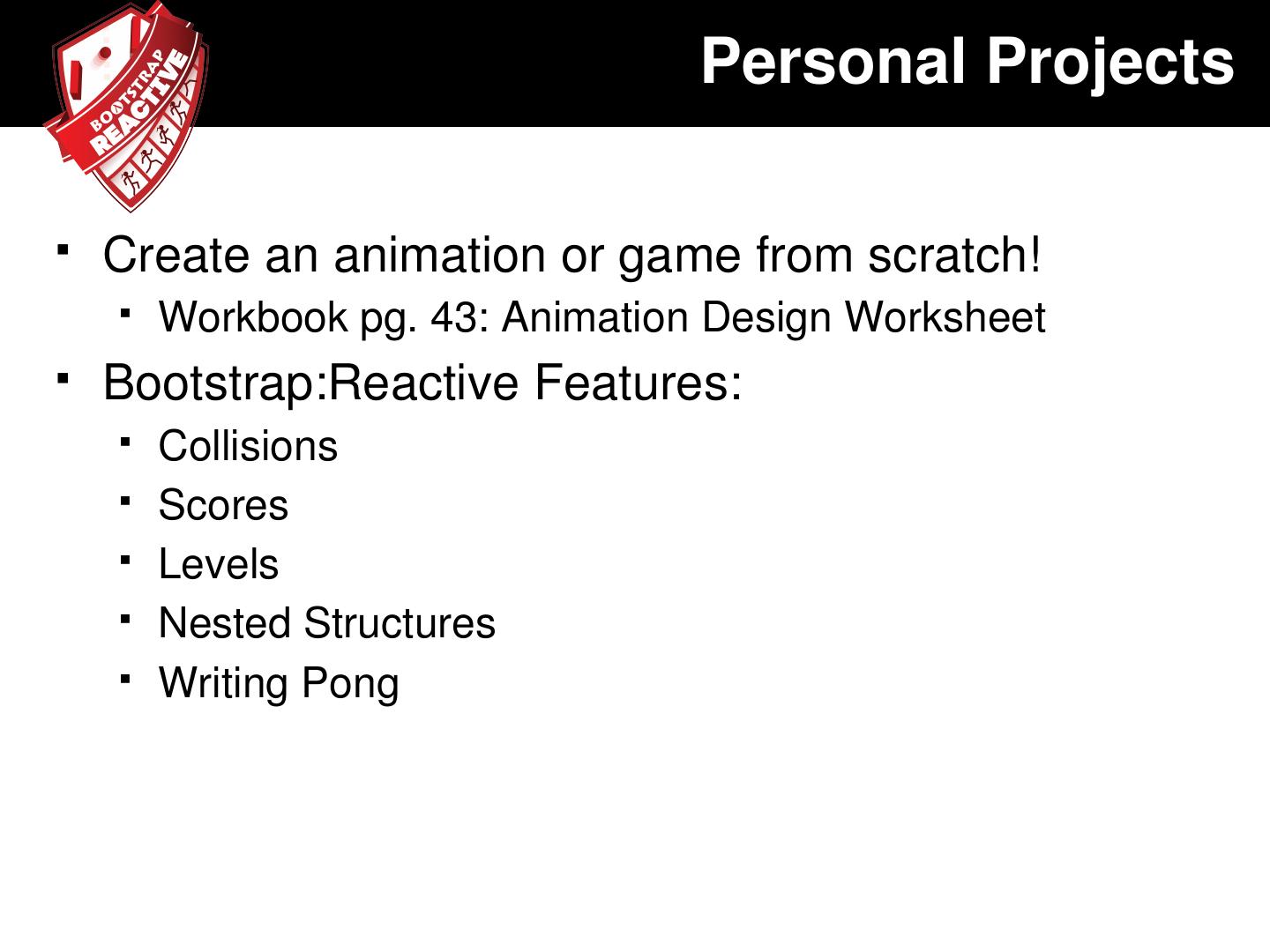 BOOTSTRAP REACTIVE

Personal Projects

- Create an animation or game from scratch!
  - Workbook pg. 43: Animation Design Worksheet
- Bootstrap:Reactive Features:
  - Collisions
  - Scores
  - Levels
  - Nested Structures
  - Writing Pong